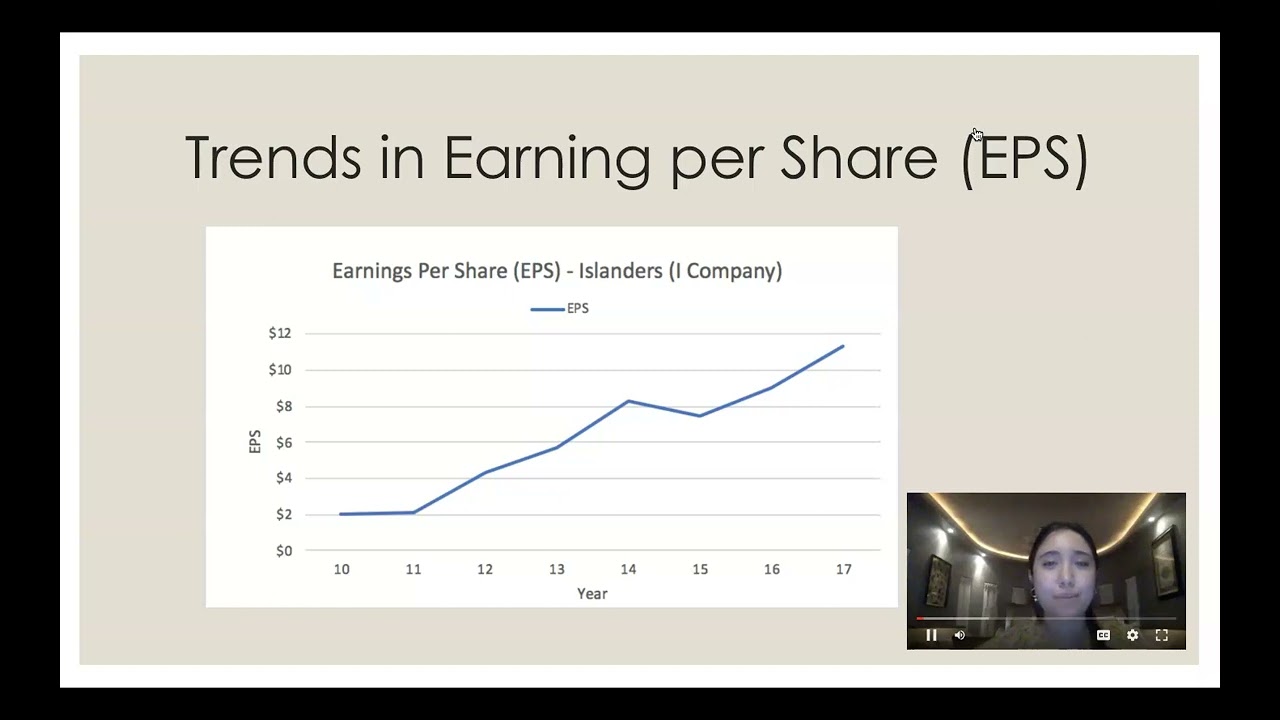 Trends in Earning per Share (EPS)

Earnings Per Share (EPS) - Islanders (I Company)

EPS

$12
$10
$8
$6
$4
$2
$0

EPS

10 11 12 13 14 15 16 17

Year

CC